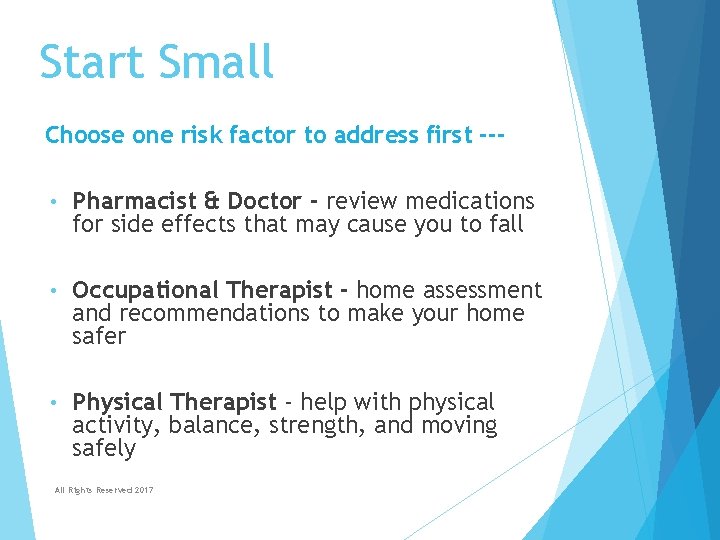 Start Small

Choose one risk factor to address first ---

• Pharmacist & Doctor - review medications for side effects that may cause you to fall

• Occupational Therapist - home assessment and recommendations to make your home safer

• Physical Therapist - help with physical activity, balance, strength, and moving safely

All Rights Reserved 2017